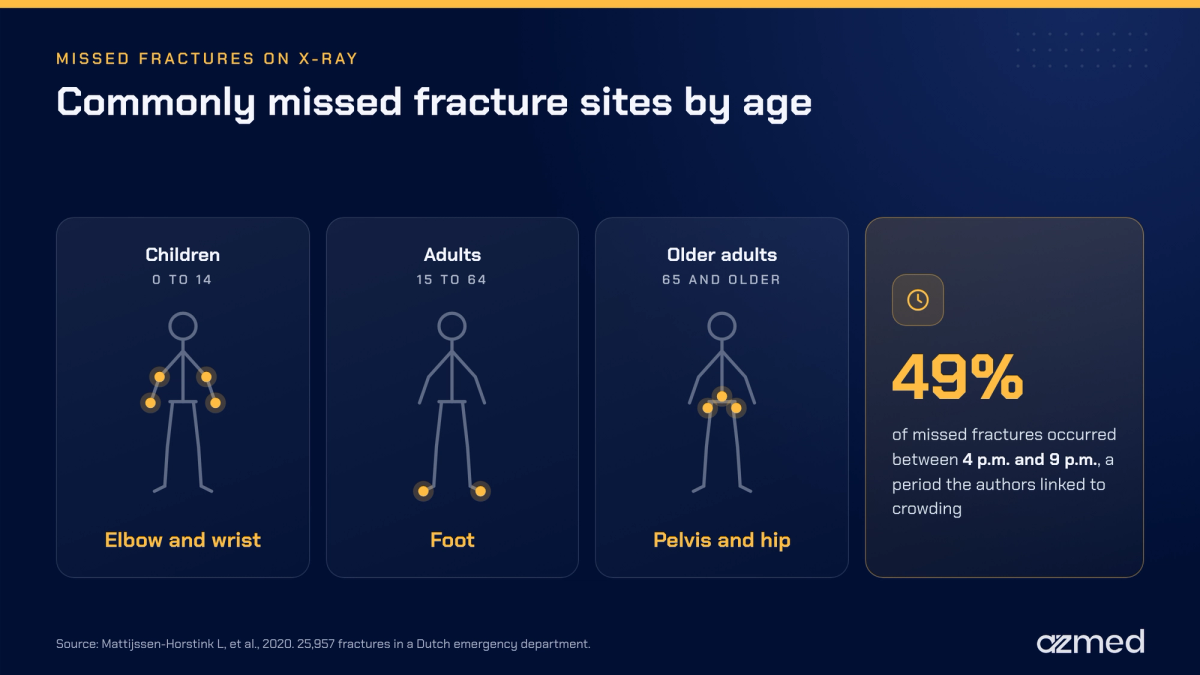 MISSED FRACTURES ON X-RAY

Commonly missed fracture sites by age

Children
0 TO 14

Elbow and wrist

Adults
15 TO 64

Foot

Older adults
65 AND OLDER

Pelvis and hip

49%

of missed fractures occurred between 4 p.m. and 9 p.m., a period the authors linked to crowding

Source: Mattijssen-Horstink L, et al., 2020. 25,957 fractures in a Dutch emergency department.

azmed